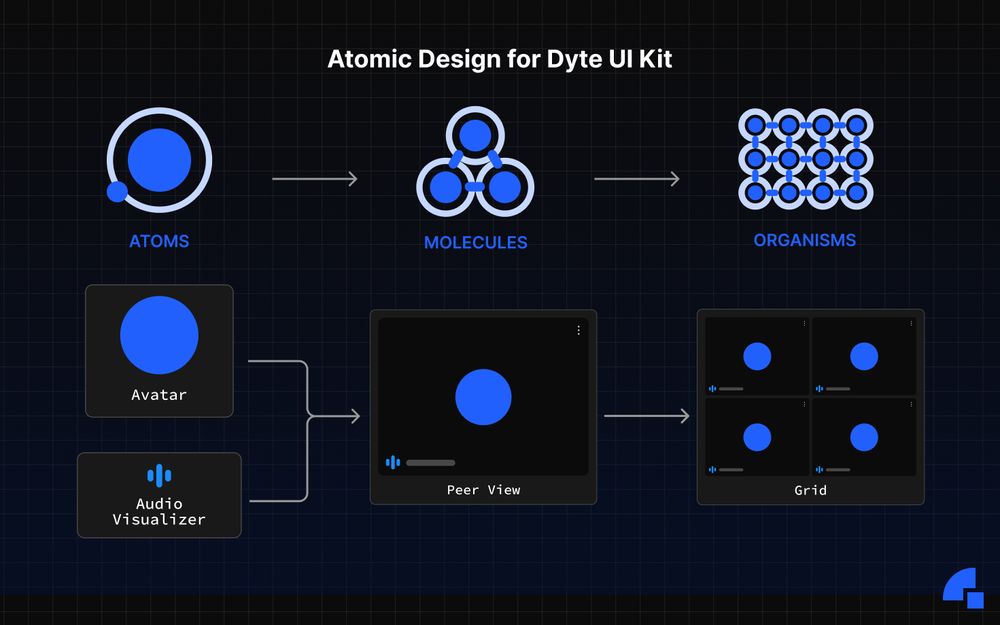 Atomic Design for Dyte UI Kit

ATOMS

MOLECULES

ORGANISMS

Avatar

Audio Visualizer

Peer View

Grid